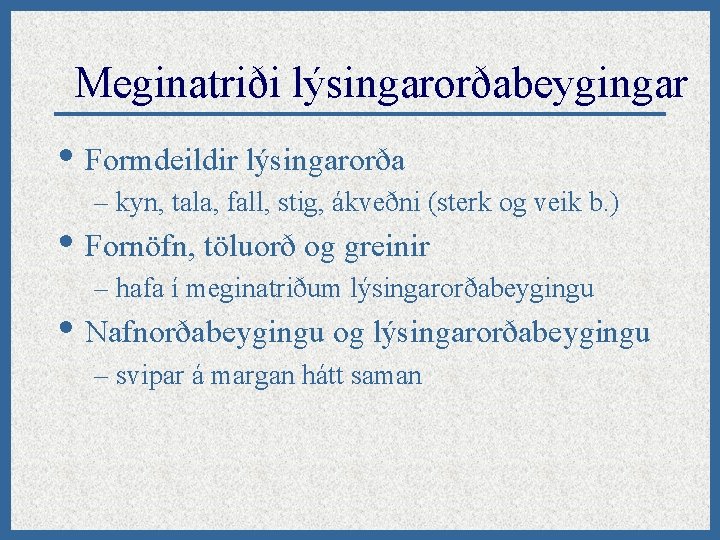 Meginatriði lýsingarorðabeygingar

• Formdeildir lýsingarorða
– kyn, tala, fall, stig, ákveðni (sterk og veik b.)

• Fornöfn, töluorð og greinir
– hafa í meginatriðum lýsingarorðabeygingu

• Nafnorðabeygingu og lýsingarorðabeygingu
– svipar á margan hátt saman